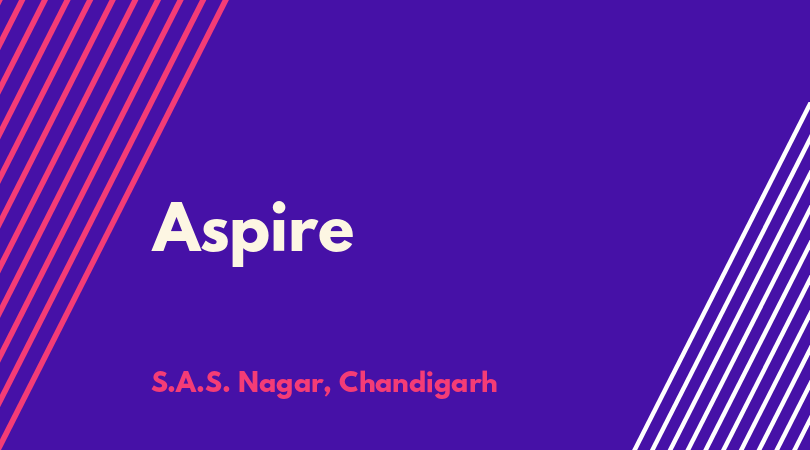 Aspire

S.A.S. Nagar, Chandigarh